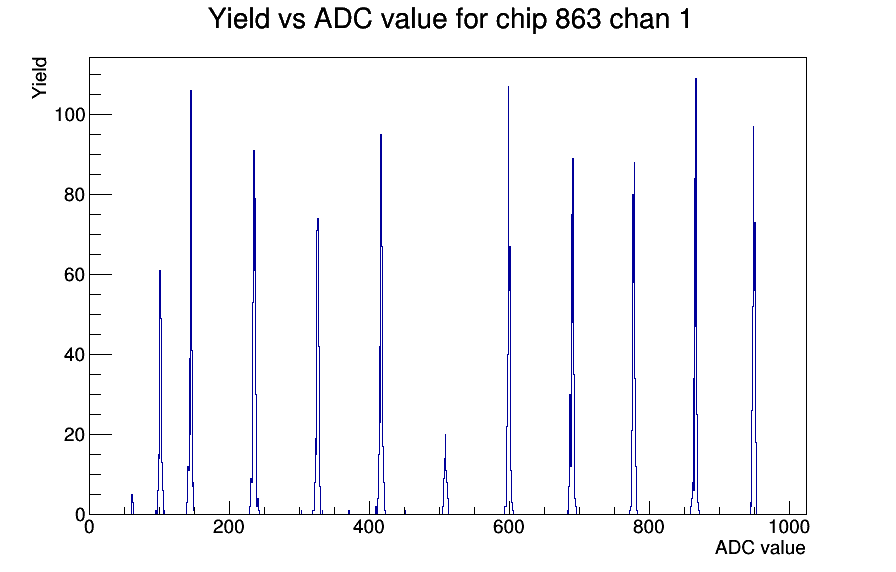 Yield vs ADC value for chip 863 chan 1

Yield

100
80
60
40
20
0

0
200
400
600
800
1000

ADC value